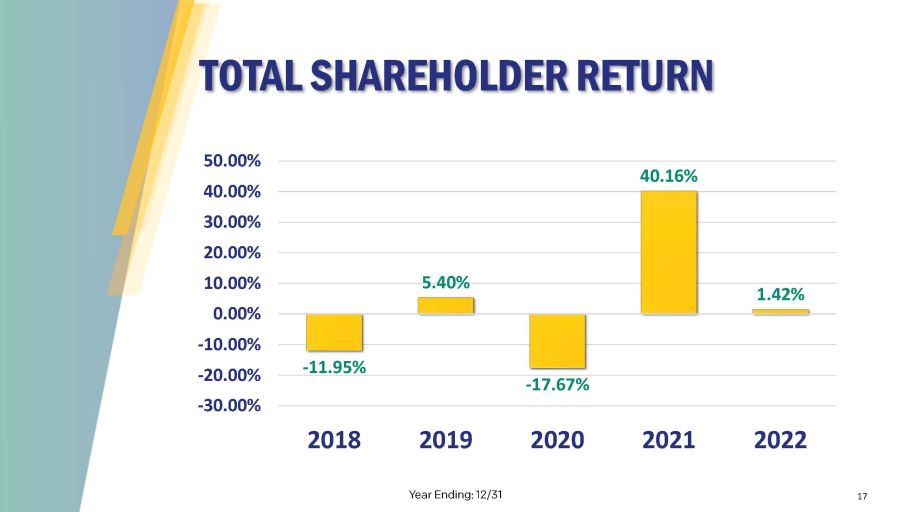 TOTAL SHAREHOLDER RETURN

50.00%
40.00%
30.00%
20.00%
10.00%
0.00%
-10.00%
-20.00%
-30.00%

-11.95%
5.40%
-17.67%
40.16%
1.42%

2018
2019
2020
2021
2022

Year Ending: 12/31

17